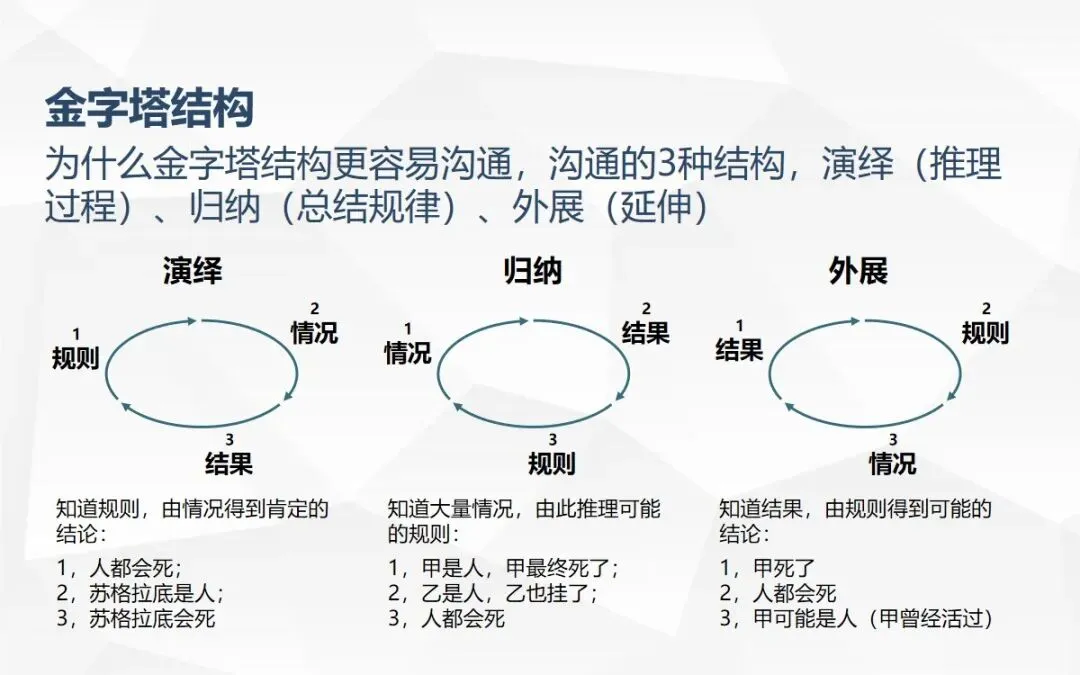 金字塔结构

为什么金字塔结构更容易沟通，沟通的3种结构，演绎（推理过程）、归纳（总结规律）、外展（延伸）

演绎

1
规则

2
情况

3
结果

知道规则，由情况得到肯定的结论：
1，人都会死；
2，苏格拉底是人；
3，苏格拉底会死

归纳

1
情况

2
结果

3
规则

知道大量情况，由此推理可能的规则：
1，甲是人，甲最终死了；
2，乙是人，乙也挂了；
3，人都会死

外展

1
结果

2
规则

3
情况

知道结果，由规则得到可能的结论：
1，甲死了
2，人都会死
3，甲可能是人（甲曾经活过）